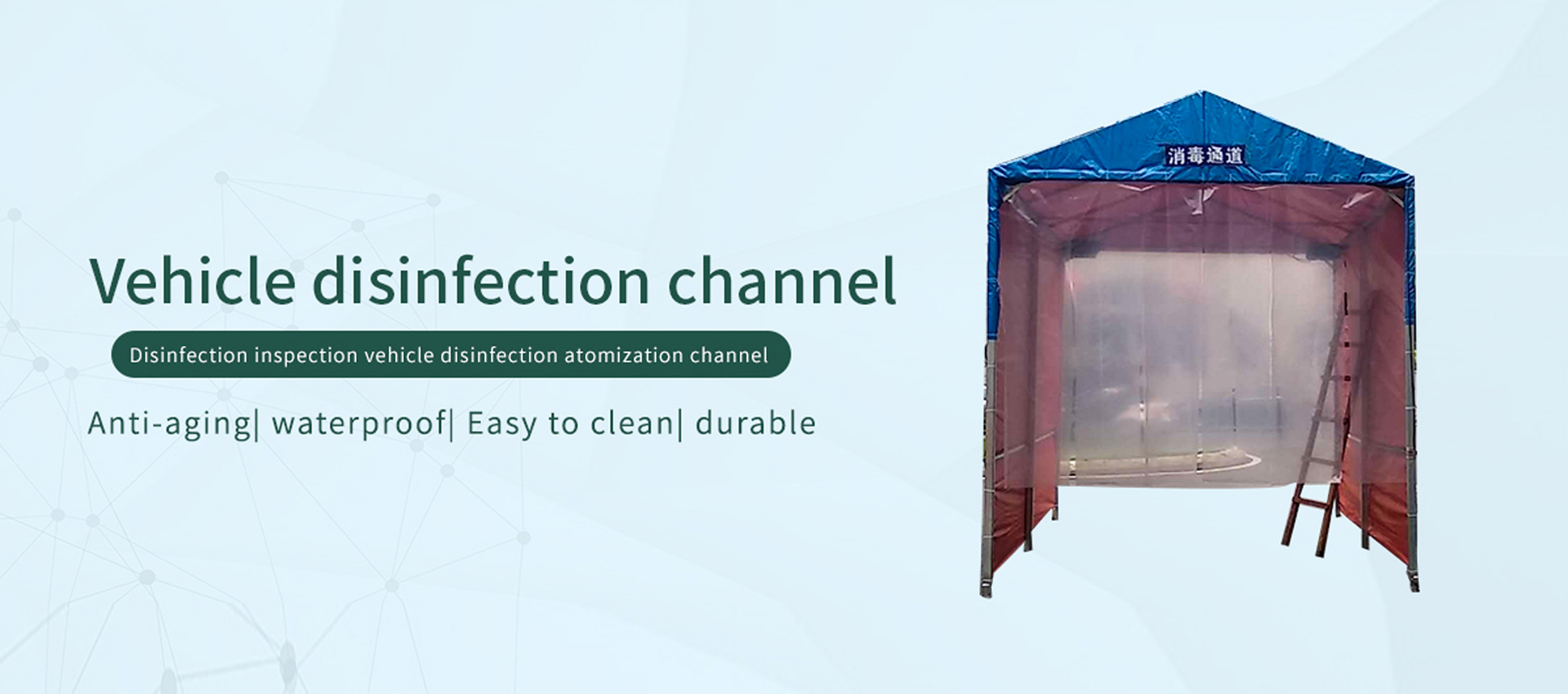 Vehicle disinfection channel

Disinfection inspection vehicle disinfection atomization channel

Anti-aging| waterproof| Easy to clean| durable

消毒通道